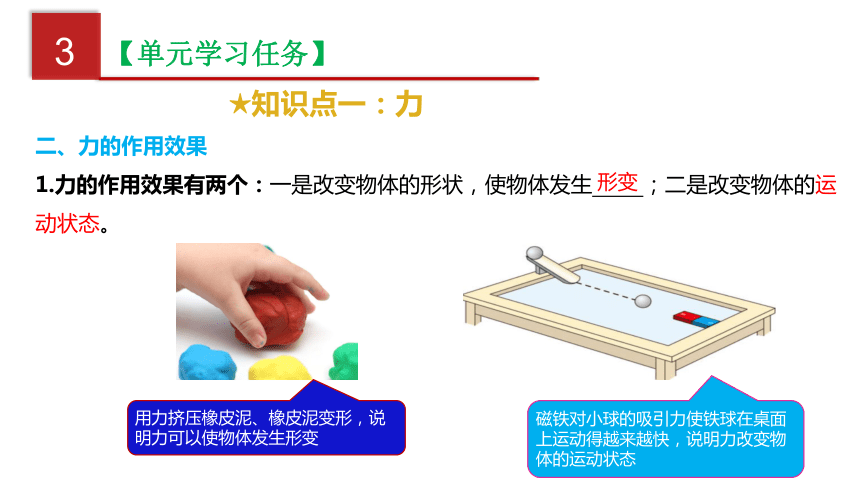 3 【单元学习任务】

★知识点一：力

二、力的作用效果

1.力的作用效果有两个：一是改变物体的形状，使物体发生形变；二是改变物体的运动状态。

用力挤压橡皮泥、橡皮泥变形，说明力可以使物体发生形变

磁铁对小球的吸引力使铁球在桌面上运动得越来越快，说明力改变物体的运动状态